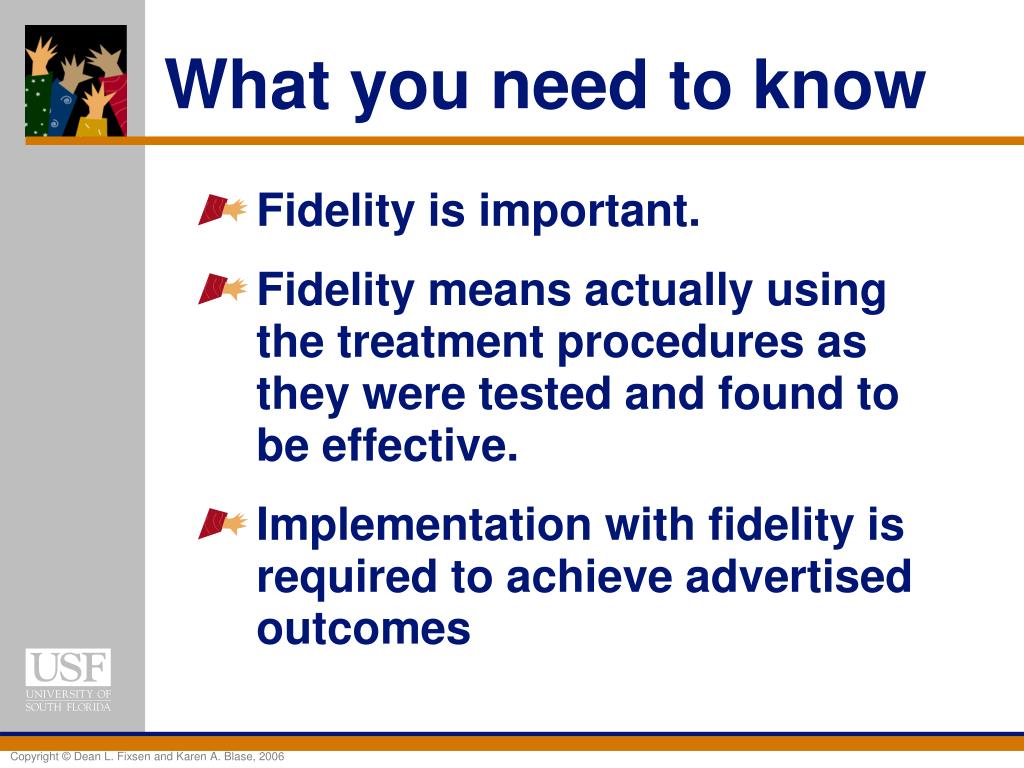 What you need to know

Fidelity is important.

Fidelity means actually using the treatment procedures as they were tested and found to be effective.

Implementation with fidelity is required to achieve advertised outcomes

USF
UNIVERSITY OF SOUTH FLORIDA

Copyright © Dean L. Fixsen and Karen A. Blase, 2006